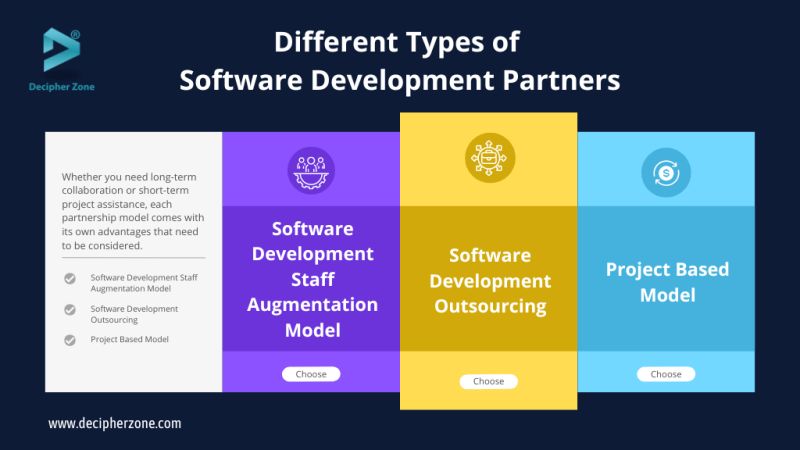 Decipher Zone

Different Types of Software Development Partners

Whether you need long-term collaboration or short-term project assistance, each partnership model comes with its own advantages that need to be considered.

Software Development Staff Augmentation Model

Software Development Outsourcing

Project Based Model

Software Development Staff Augmentation Model

Choose

Software Development Outsourcing

Choose

Project Based Model

Choose

www.decipherzone.com